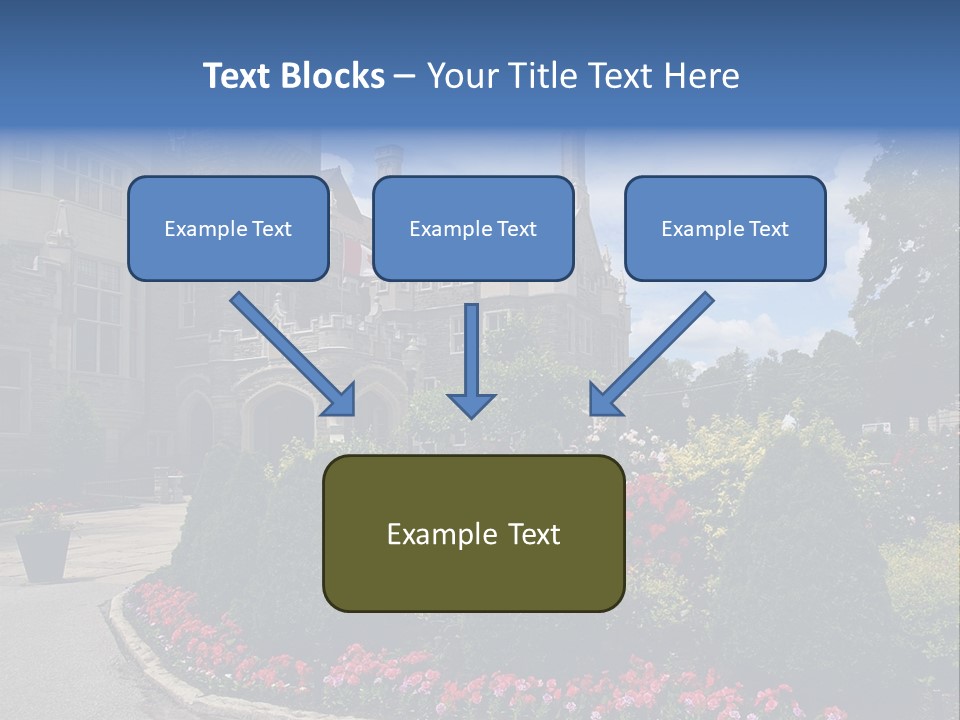 Text Blocks – Your Title Text Here

Example Text

Example Text

Example Text

Example Text